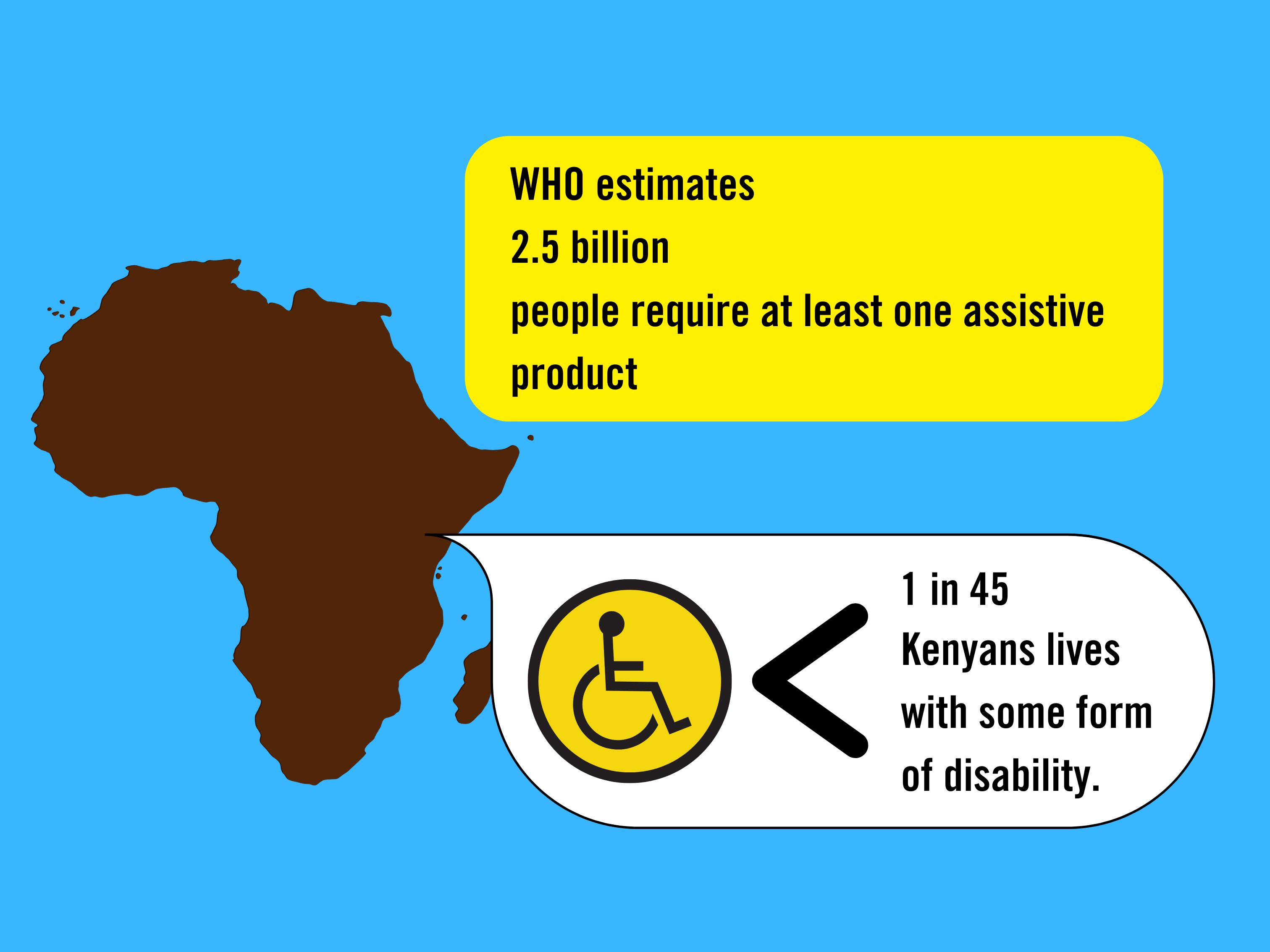 WHO estimates
2.5 billion
people require at least one assistive product

1 in 45
Kenyans lives with some form of disability.